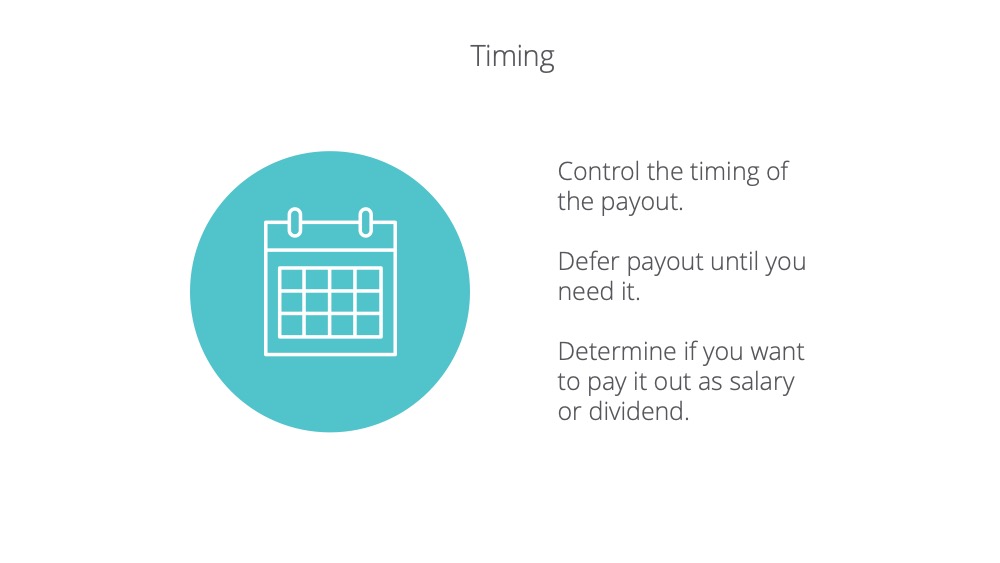 Timing

Control the timing of the payout.

Defer payout until you need it.

Determine if you want to pay it out as salary or dividend.